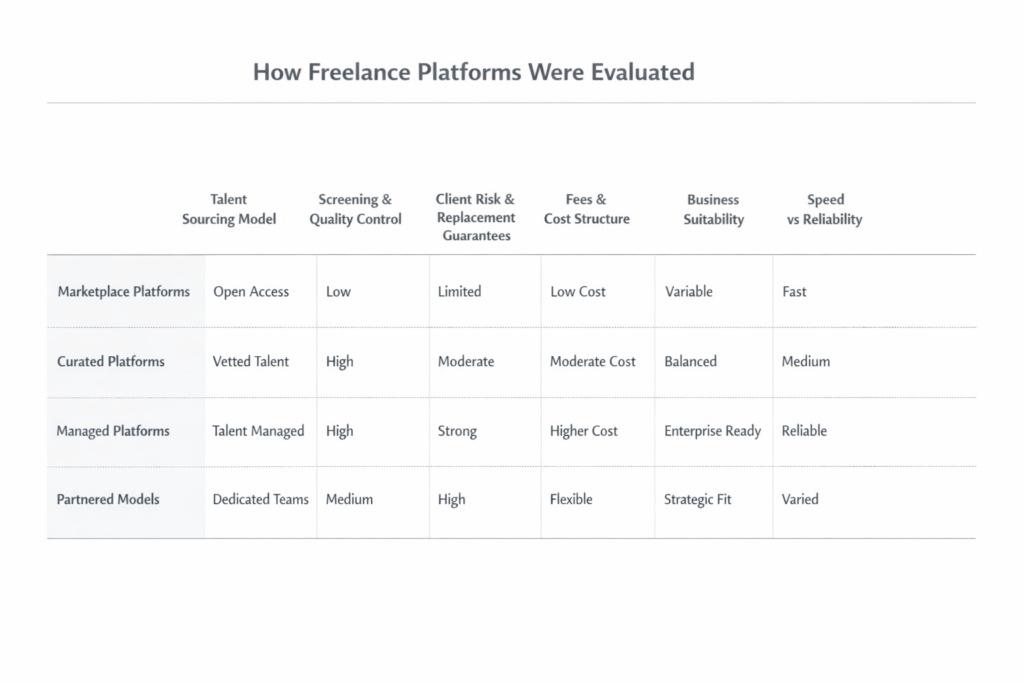 How Freelance Platforms Were Evaluated

| | Talent Sourcing Model | Screening & Quality Control | Client Risk & Replacement Guarantees | Fees & Cost Structure | Business Suitability | Speed vs Reliability |
|---|---|---|---|---|---|---|
| Marketplace Platforms | Open Access | Low | Limited | Low Cost | Variable | Fast |
| Curated Platforms | Vetted Talent | High | Moderate | Moderate Cost | Balanced | Medium |
| Managed Platforms | Talent Managed | High | Strong | Higher Cost | Enterprise Ready | Reliable |
| Partnered Models | Dedicated Teams | Medium | High | Flexible | Strategic Fit | Varied |